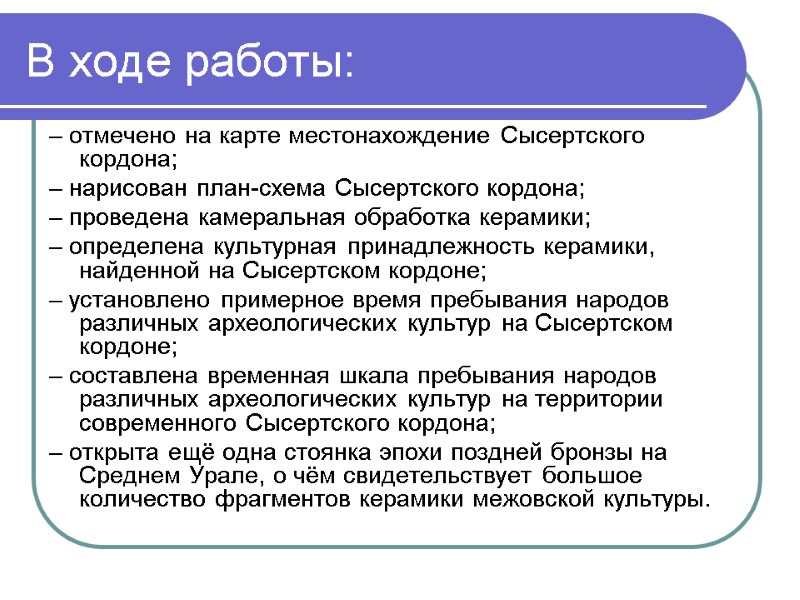 В ходе работы:

– отмечено на карте местонахождение Сысертского кордона;

– нарисован план-схема Сысертского кордона;

– проведена камеральная обработка керамики;

– определена культурная принадлежность керамики, найденной на Сысертском кордоне;

– установлено примерное время пребывания народов различных археологических культур на Сысертском кордоне;

– составлена временная шкала пребывания народов различных археологических культур на территории современного Сысертского кордона;

– открыта ещё одна стоянка эпохи поздней бронзы на Среднем Урале, о чём свидетельствует большое количество фрагментов керамики межовской культуры.